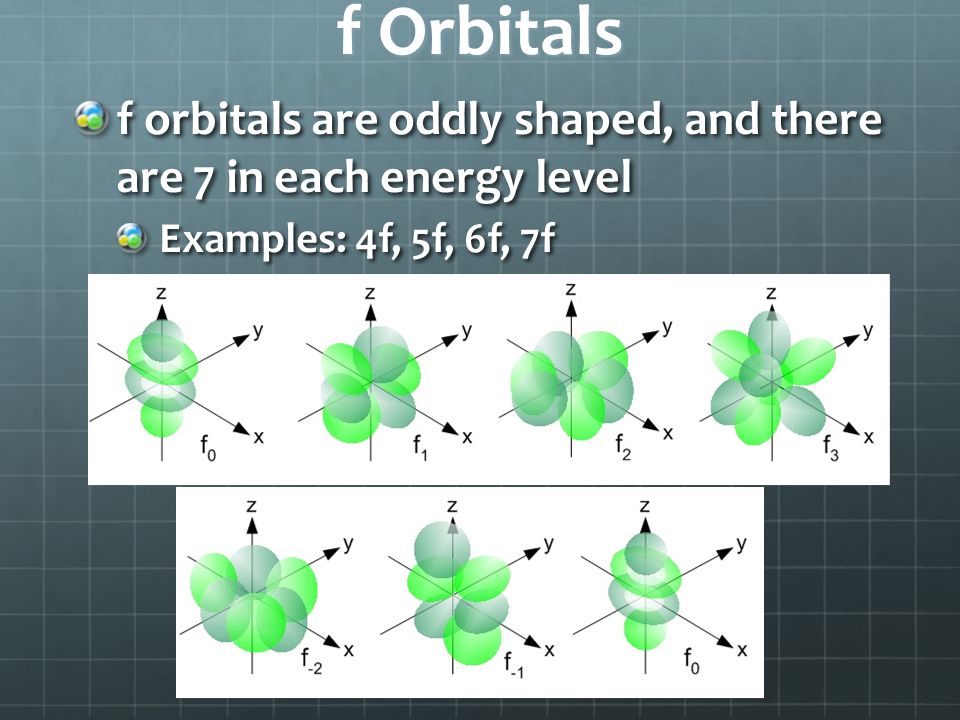 f Orbitals

f orbitals are oddly shaped, and there are 7 in each energy level

Examples: 4f, 5f, 6f, 7f

z y x $f_0$

z y x $f_1$

z y x $f_2$

z y x $f_3$

z y x $f_{-2}$

z y x $f_{-1}$

z y x $f_0$